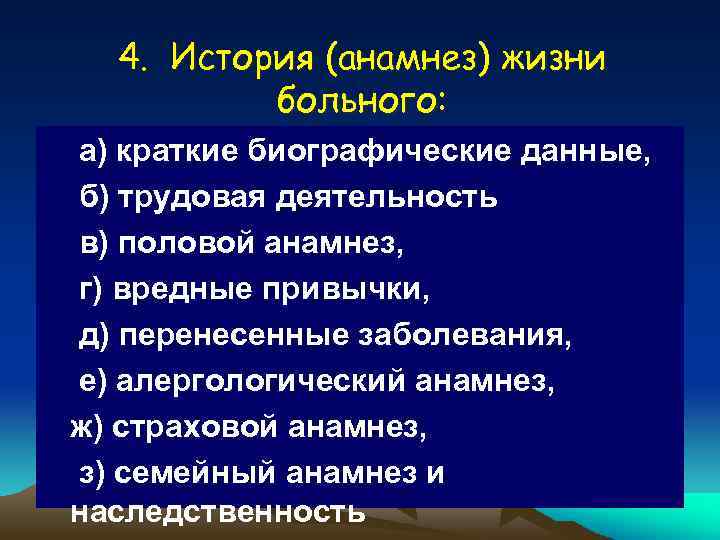 4. История (анамнез) жизни больного:

а) краткие биографические данные,

б) трудовая деятельность

в) половой анамнез,

г) вредные привычки,

д) перенесенные заболевания,

е) алергологический анамнез,

ж) страховой анамнез,

з) семейный анамнез и наследственность